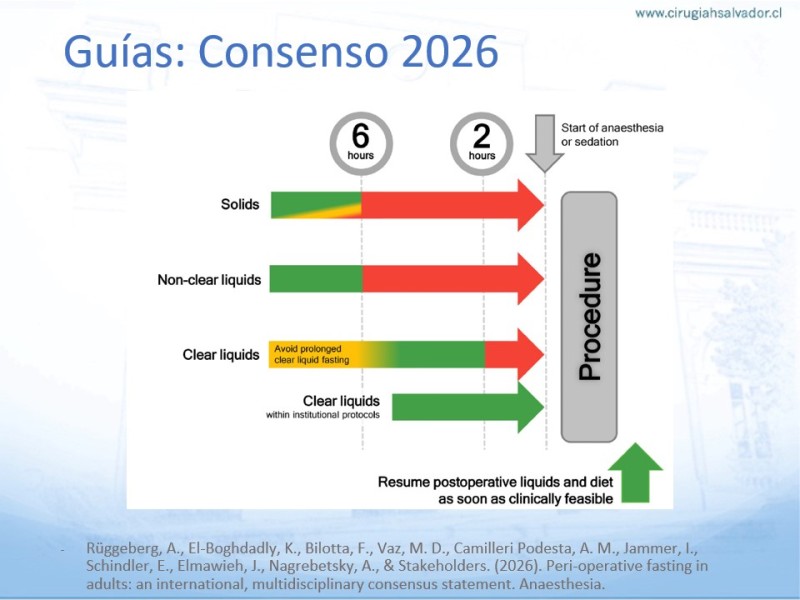 www.cirugiahsalvador.cl

Guías: Consenso 2026

6 hours

2 hours

Start of anaesthesia or sedation

Solids

Non-clear liquids

Clear liquids

Avoid prolonged clear liquid fasting

Clear liquids within institutional protocols

Procedure

Resume postoperative liquids and diet as soon as clinically feasible

- Rüggeberg, A., El-Boghdadly, K., Bilotta, F., Vaz, M. D., Camilleri Podesta, A. M., Jammer, I., Schindler, E., Elmawieh, J., Nagrebetsky, A., & Stakeholders. (2026). Peri-operative fasting in adults: an international, multidisciplinary consensus statement. Anaesthesia.